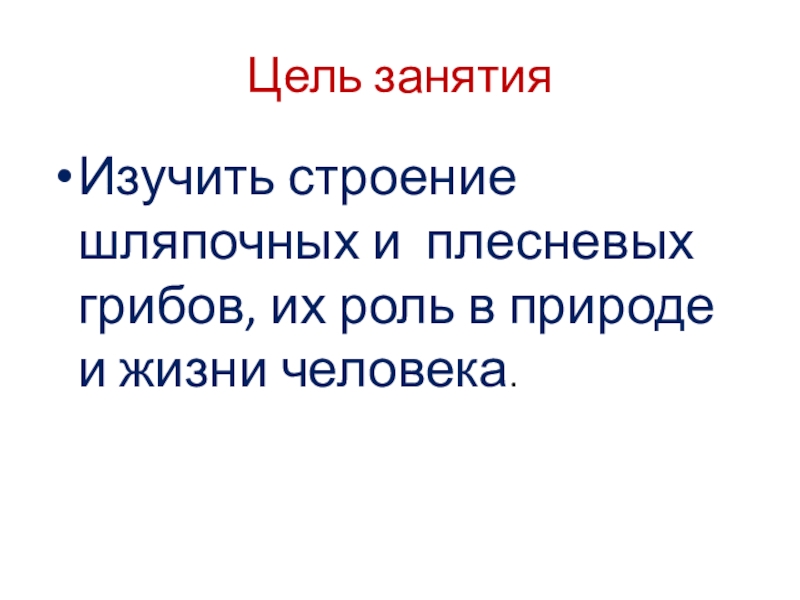 Цель занятия

• Изучить строение шляпочных и плесневых грибов, их роль в природе и жизни человека.